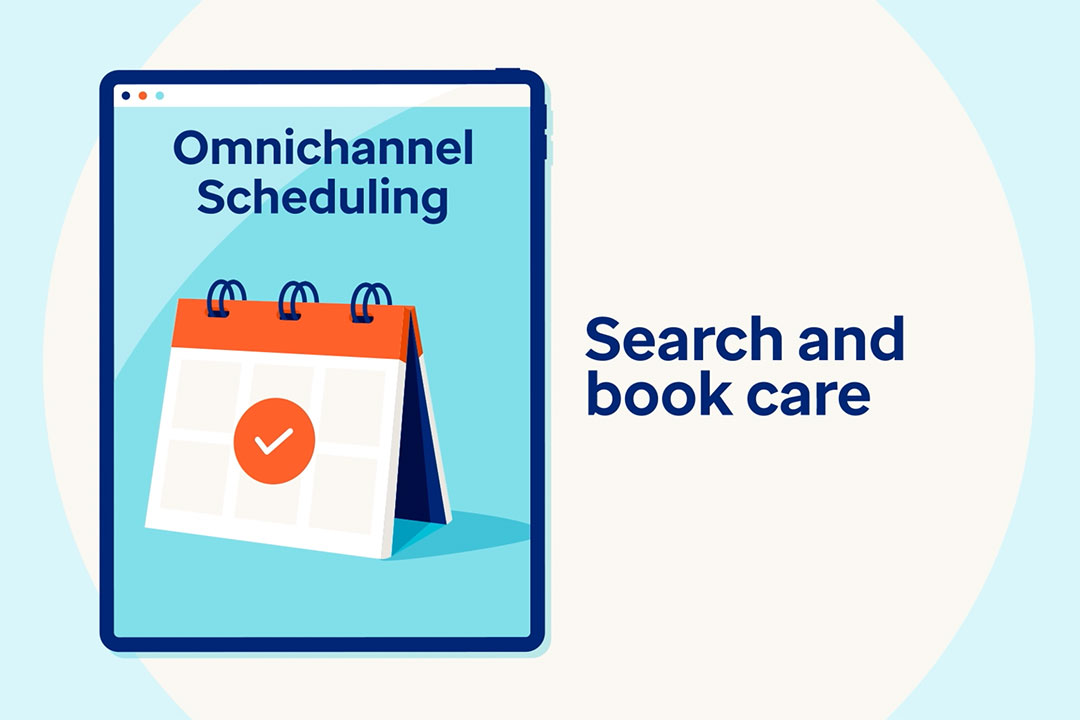 Omnichannel Scheduling

Search and book care